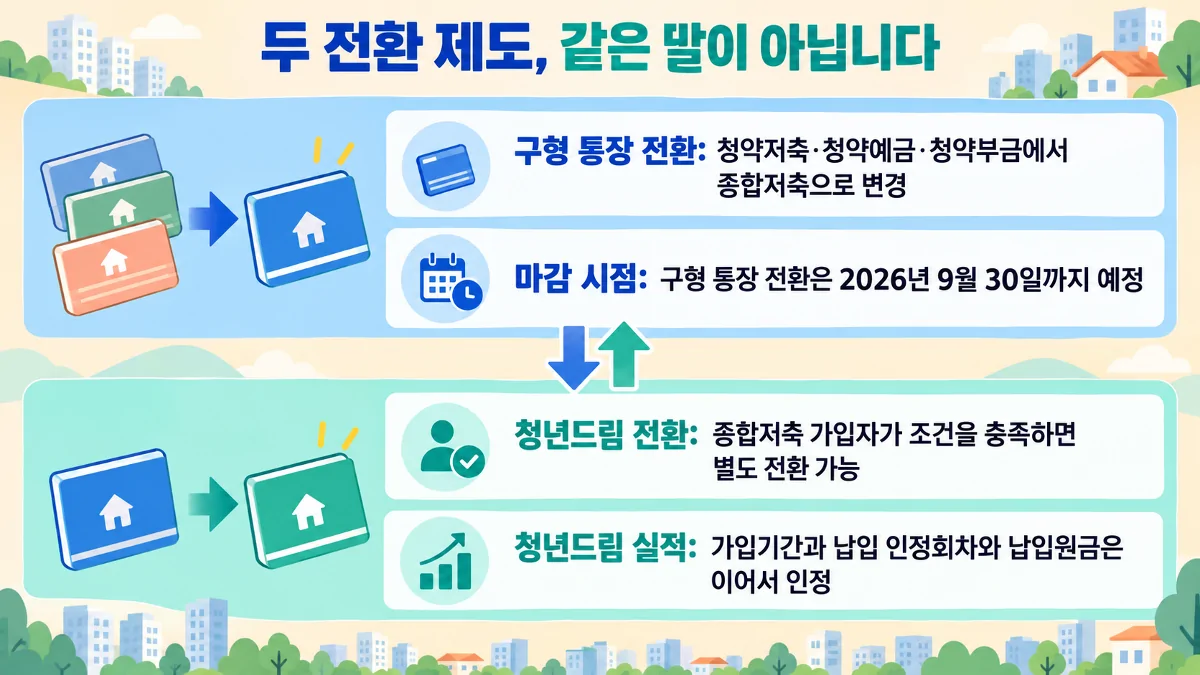 두 전환 제도, 같은 말이 아닙니다

구형 통장 전환: 청약저축·청약예금·청약부금에서 종합저축으로 변경

마감 시점: 구형 통장 전환은 2026년 9월 30일까지 예정

청년드림 전환: 종합저축 가입자가 조건을 충족하면 별도 전환 가능

청년드림 실적: 가입기간과 납입 인정회차와 납입원금은 이어서 인정